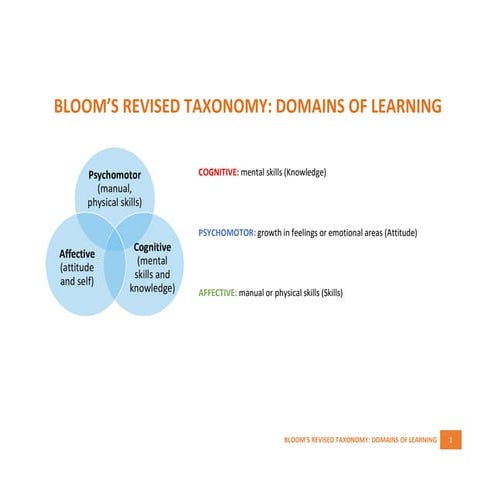 BLOOM'S REVISED TAXONOMY: DOMAINS OF LEARNING

Psychomotor (manual, physical skills)

Affective (attitude and self)

Cognitive (mental skills and knowledge)

COGNITIVE: mental skills (Knowledge)

PSYCHOMOTOR: growth in feelings or emotional areas (Attitude)

AFFECTIVE: manual or physical skills (Skills)

BLOOM'S REVISED TAXONOMY: DOMAINS OF LEARNING 1